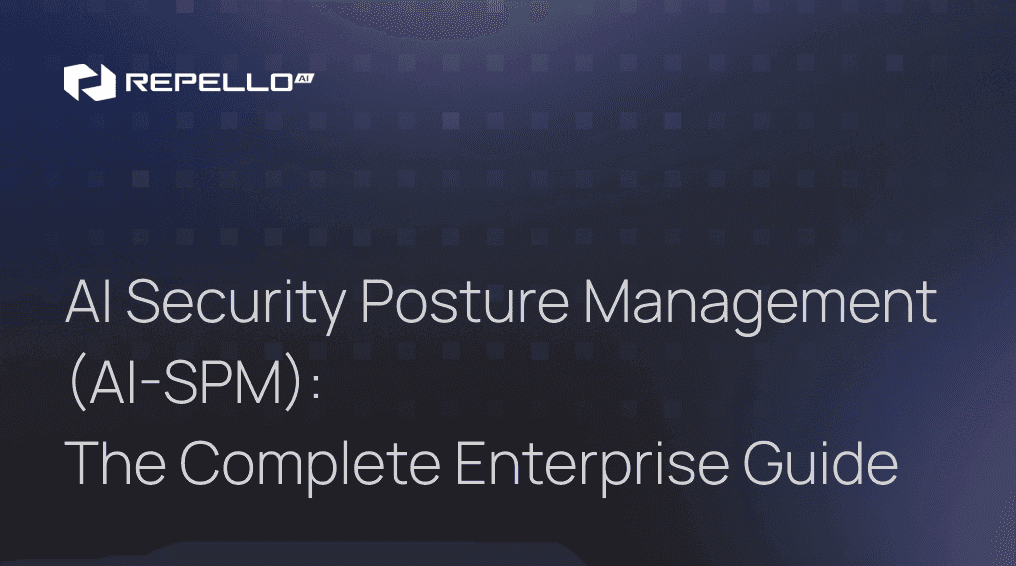 REPELLO AI

AI Security Posture Management (AI-SPM):
The Complete Enterprise Guide